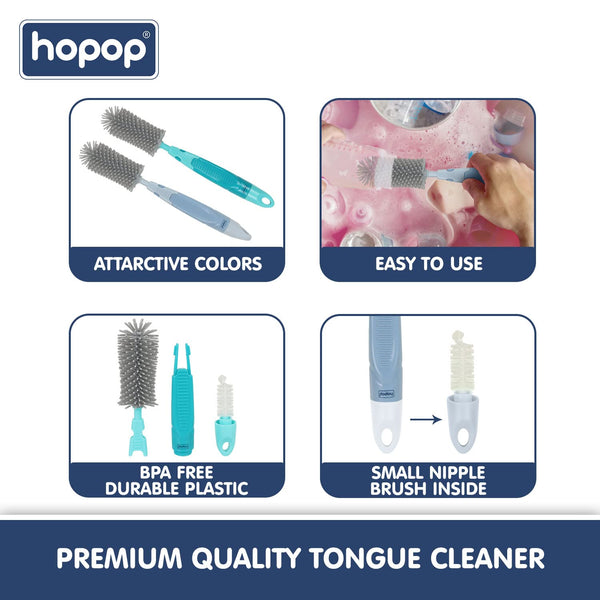 hopop®

ATTARCTIVE COLORS

EASY TO USE

BPA FREE
DURABLE PLASTIC

SMALL NIPPLE
BRUSH INSIDE

PREMIUM QUALITY TONGUE CLEANER